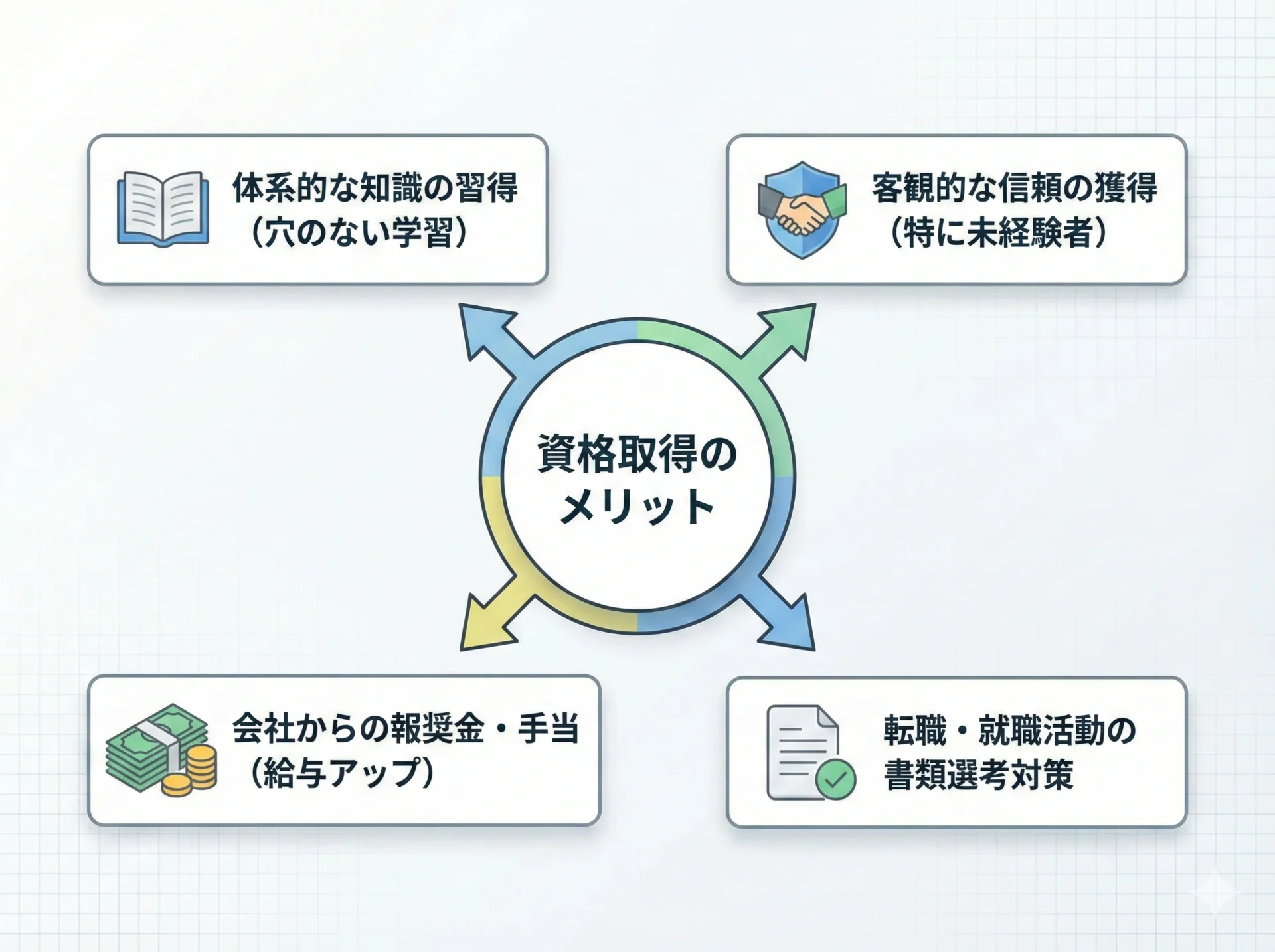 体系的な知識の習得
（穴のない学習）

客観的な信頼の獲得
（特に未経験者）

資格取得の
メリット

会社からの報奨金・手当
（給与アップ）

転職・就職活動の
書類選考対策